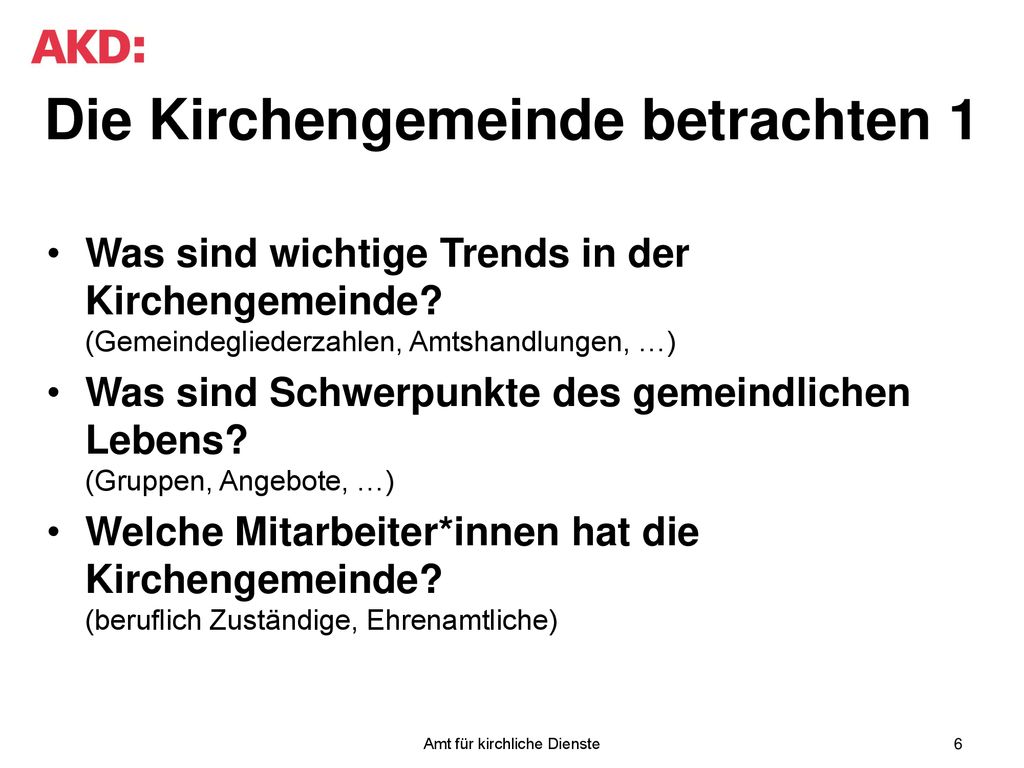 AKD:

Die Kirchengemeinde betrachten 1

• Was sind wichtige Trends in der Kirchengemeinde?
(Gemeindegliederzahlen, Amtshandlungen, …)

• Was sind Schwerpunkte des gemeindlichen Lebens?
(Gruppen, Angebote, …)

• Welche Mitarbeiter*innen hat die Kirchengemeinde?
(beruflich Zuständige, Ehrenamtliche)

Amt für kirchliche Dienste

6